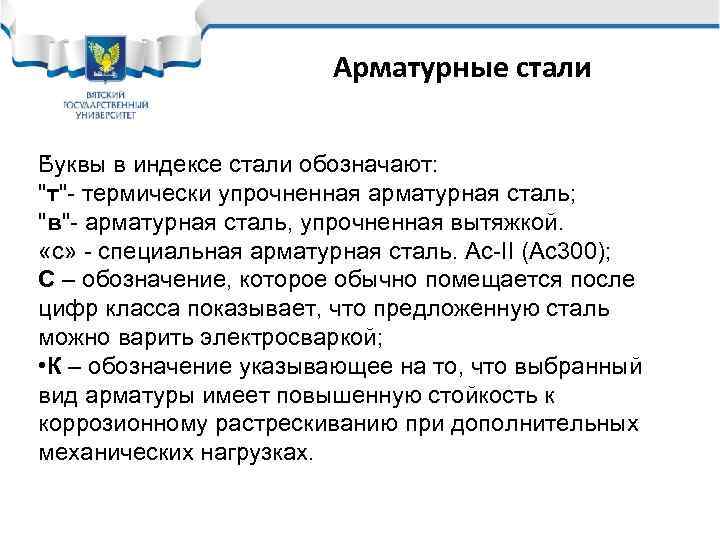 ВЯТСКИЙ ГОСУДАРСТВЕННЫЙ УНИВЕРСИТЕТ

Арматурные стали

Буквы в индексе стали обозначают:
"т"- термически упрочненная арматурная сталь;
"в"- арматурная сталь, упрочненная вытяжкой.
«с» - специальная арматурная сталь. Ас-II (Ас300);
С – обозначение, которое обычно помещается после цифр класса показывает, что предложенную сталь можно варить электросваркой;
•К – обозначение указывающее на то, что выбранный вид арматуры имеет повышенную стойкость к коррозионному растрескиванию при дополнительных механических нагрузках.